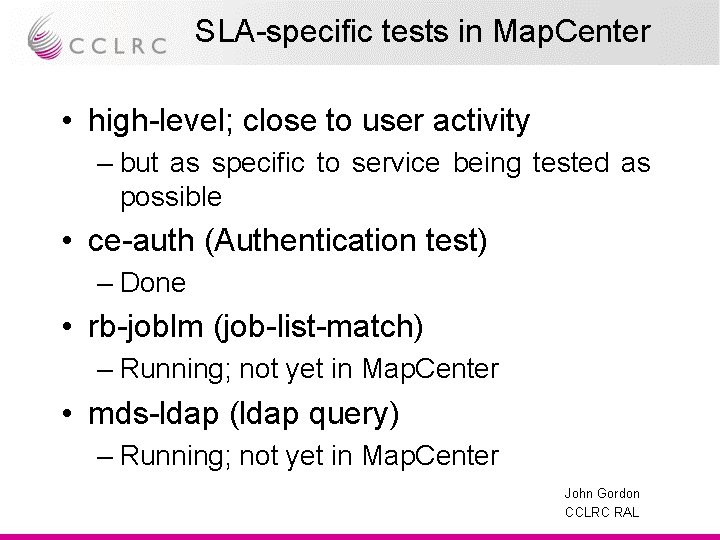 CCLRC

SLA-specific tests in MapCenter

• high-level; close to user activity
– but as specific to service being tested as possible
• ce-auth (Authentication test)
– Done
• rb-joblm (job-list-match)
– Running; not yet in MapCenter
• mds-ldap (ldap query)
– Running; not yet in MapCenter

John Gordon
CCLRC RAL